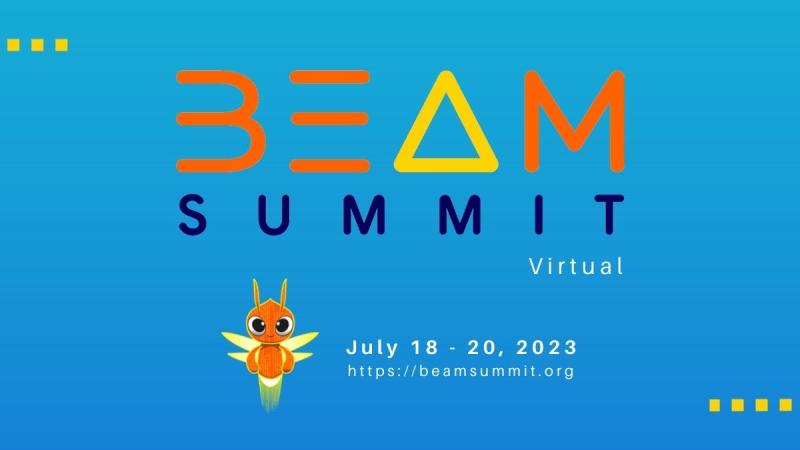 BEAM
SUMMIT
Virtual

July 18 - 20, 2023
https://beamsummit.org